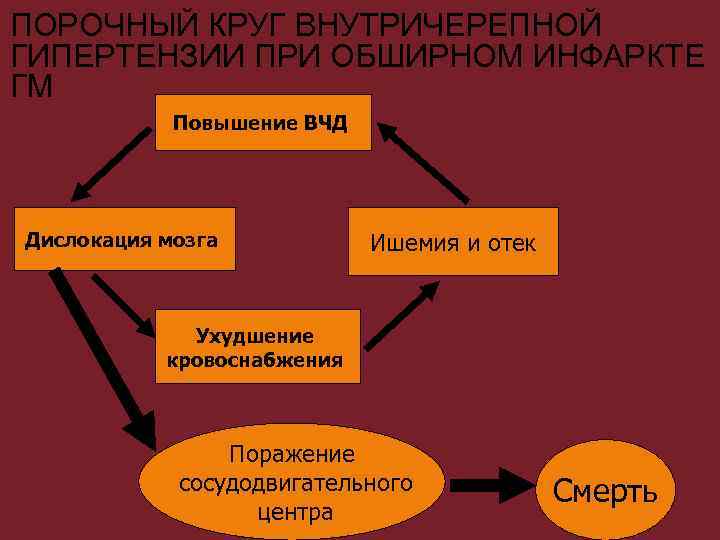 ПОРОЧНЫЙ КРУГ ВНУТРИЧЕРЕПНОЙ ГИПЕРТЕНЗИИ ПРИ ОБШИРНОМ ИНФАРКТЕ ГМ

Повышение ВЧД

Дислокация мозга

Ишемия и отек

Ухудшение кровоснабжения

Поражение сосудодвигательного центра

Смерть